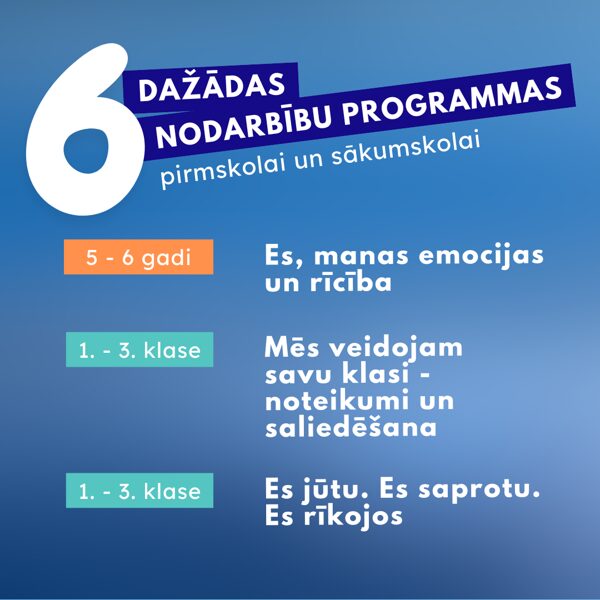 6
DAŽĀDAS
NODARBĪBU PROGRAMMAS
pirmskolai un sākumskolai

5 - 6 gadi
Es, manas emocijas un rīcība

1. - 3. klase
Mēs veidojam savu klasi - noteikumi un saliedēšana

1. - 3. klase
Es jūtu. Es saprotu. Es rīkojos